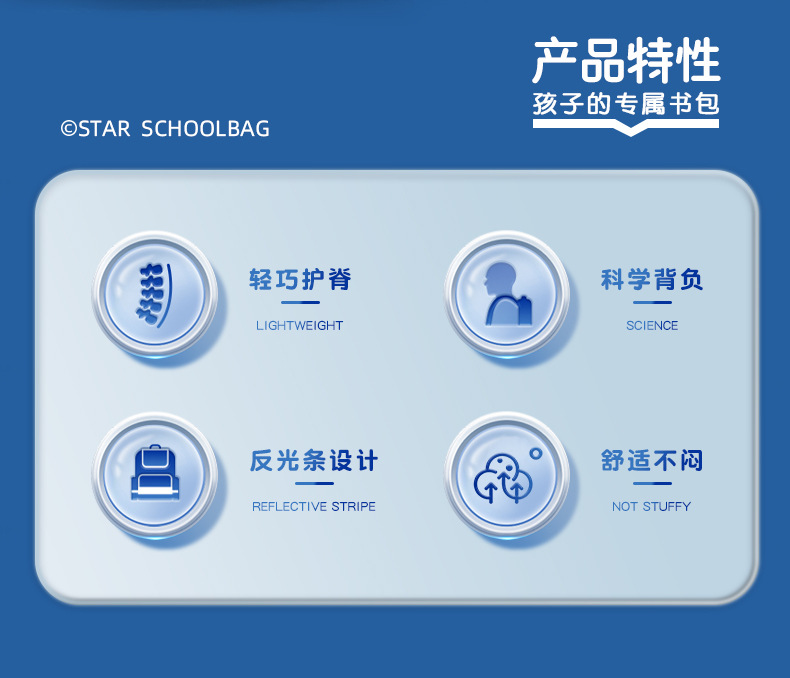 产品特性
孩子的专属书包

©STAR SCHOOLBAG

轻巧护脊
LIGHTWEIGHT

科学背负
SCIENCE

反光条设计
REFLECTIVE STRIPE

舒适不闷
NOT STUFFY